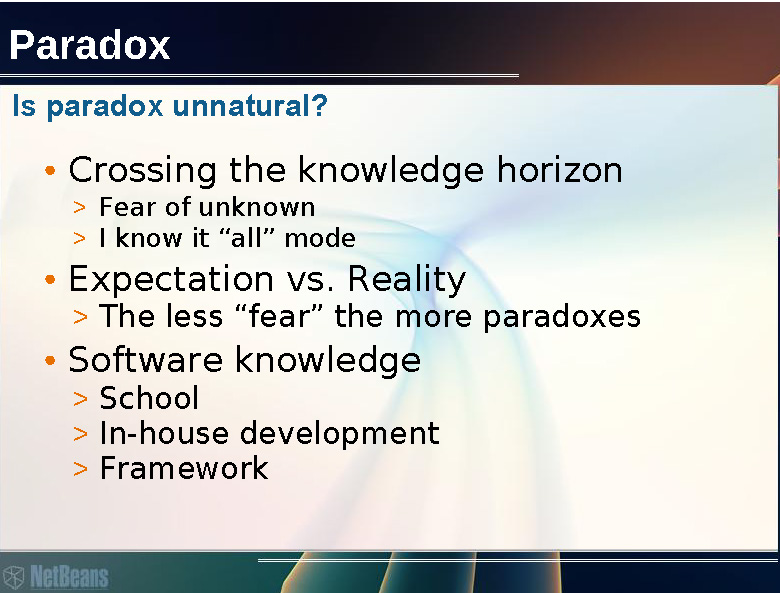 Paradox

Is paradox unnatural?

• Crossing the knowledge horizon
> Fear of unknown
> I know it “all” mode

• Expectation vs. Reality
> The less “fear” the more paradoxes

• Software knowledge
> School
> In-house development
> Framework

NetBeans